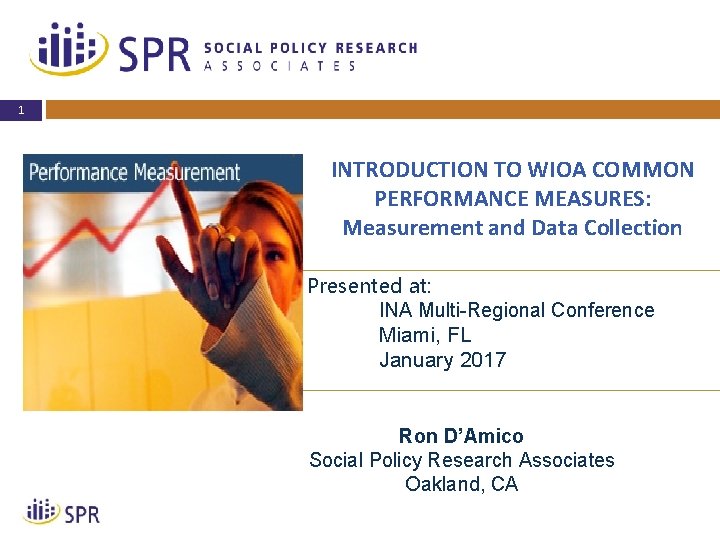 SPR SOCIAL POLICY RESEARCH ASSOCIATES

1

Performance Measurement

INTRODUCTION TO WIOA COMMON PERFORMANCE MEASURES: Measurement and Data Collection

Presented at:
INA Multi-Regional Conference
Miami, FL
January 2017

Ron D'Amico
Social Policy Research Associates
Oakland, CA

SPR